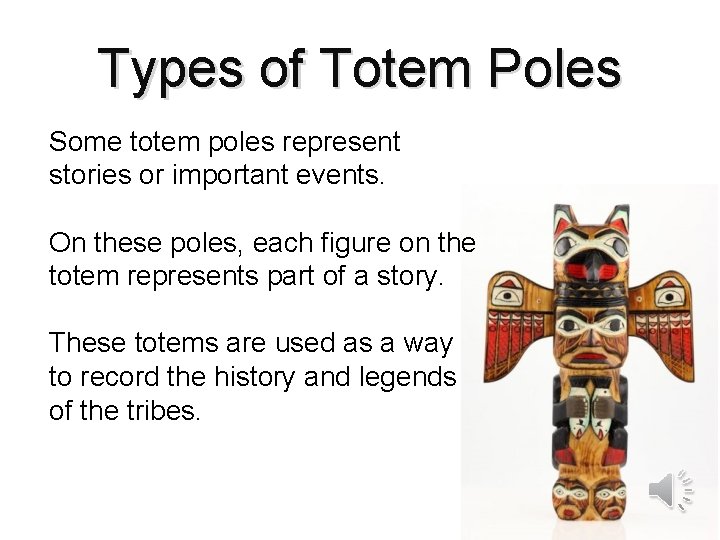 Types of Totem Poles

Some totem poles represent stories or important events.

On these poles, each figure on the totem represents part of a story.

These totems are used as a way to record the history and legends of the tribes.